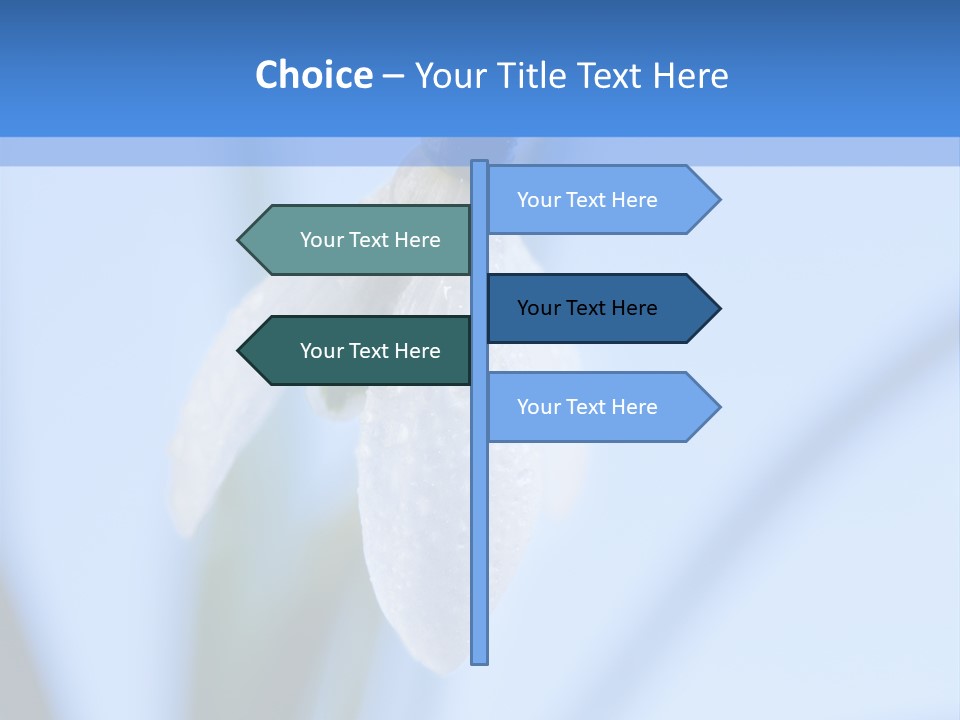 Choice – Your Title Text Here

Your Text Here

Your Text Here

Your Text Here

Your Text Here

Your Text Here